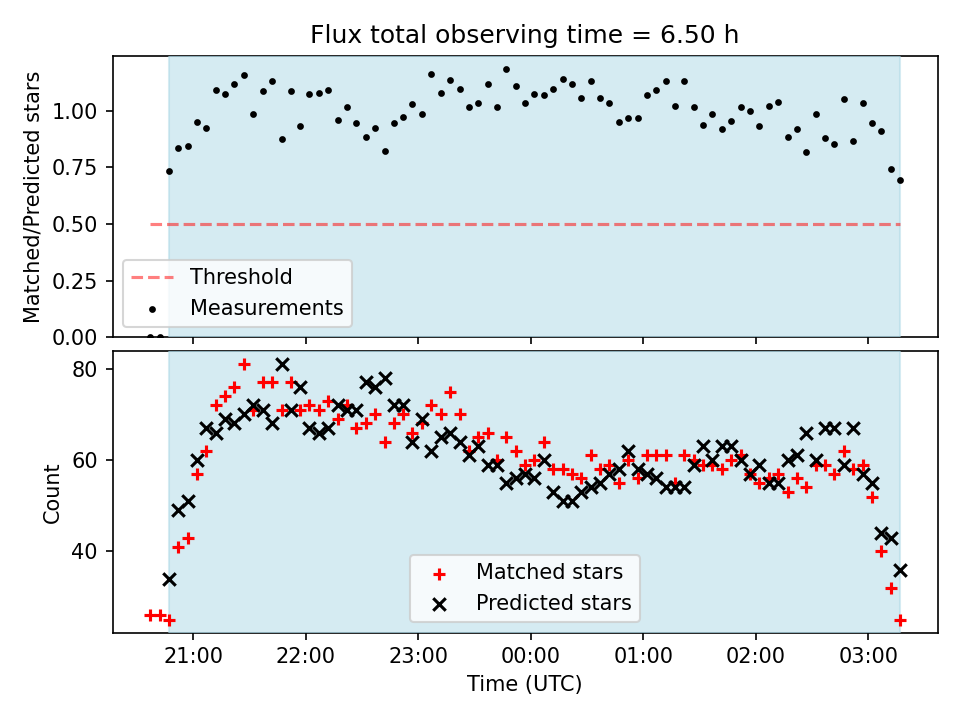 Flux total observing time = 6.50 h

Matched/Predicted stars

1.00
0.75
0.50
0.25
0.00

Threshold
Measurements

Count

80
60
40

Matched stars
Predicted stars

21:00
22:00
23:00
00:00
01:00
02:00
03:00

Time (UTC)